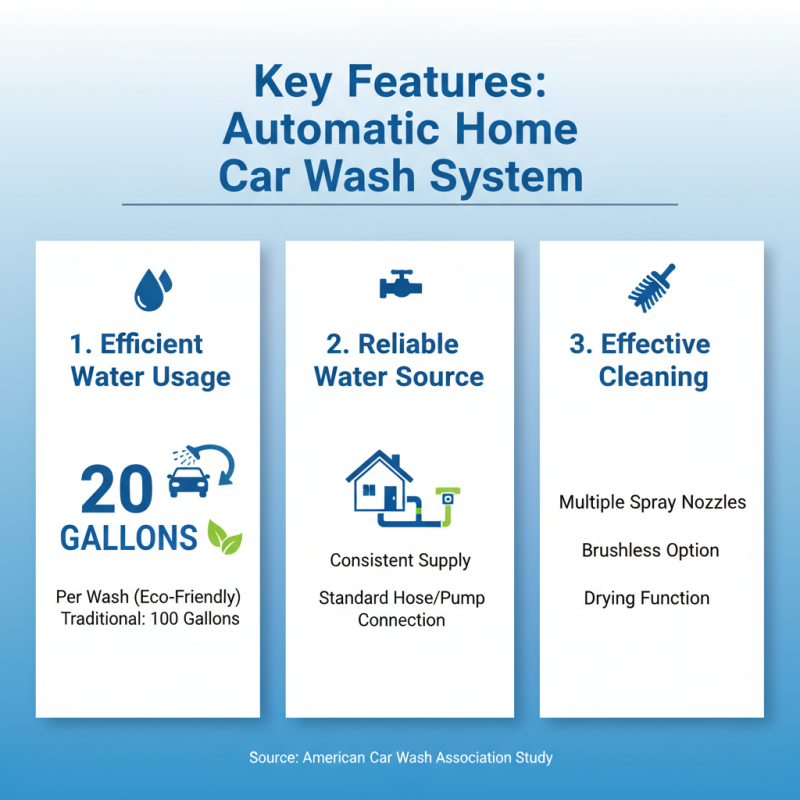 Key Features:
Automatic Home
Car Wash System

1. Efficient Water Usage

20 GALLONS

Per Wash (Eco-Friendly)
Traditional: 100 Gallons

2. Reliable Water Source

Consistent Supply

Standard Hose/Pump Connection

3. Effective Cleaning

Multiple Spray Nozzles

Brushless Option

Drying Function

Source: American Car Wash Association Study